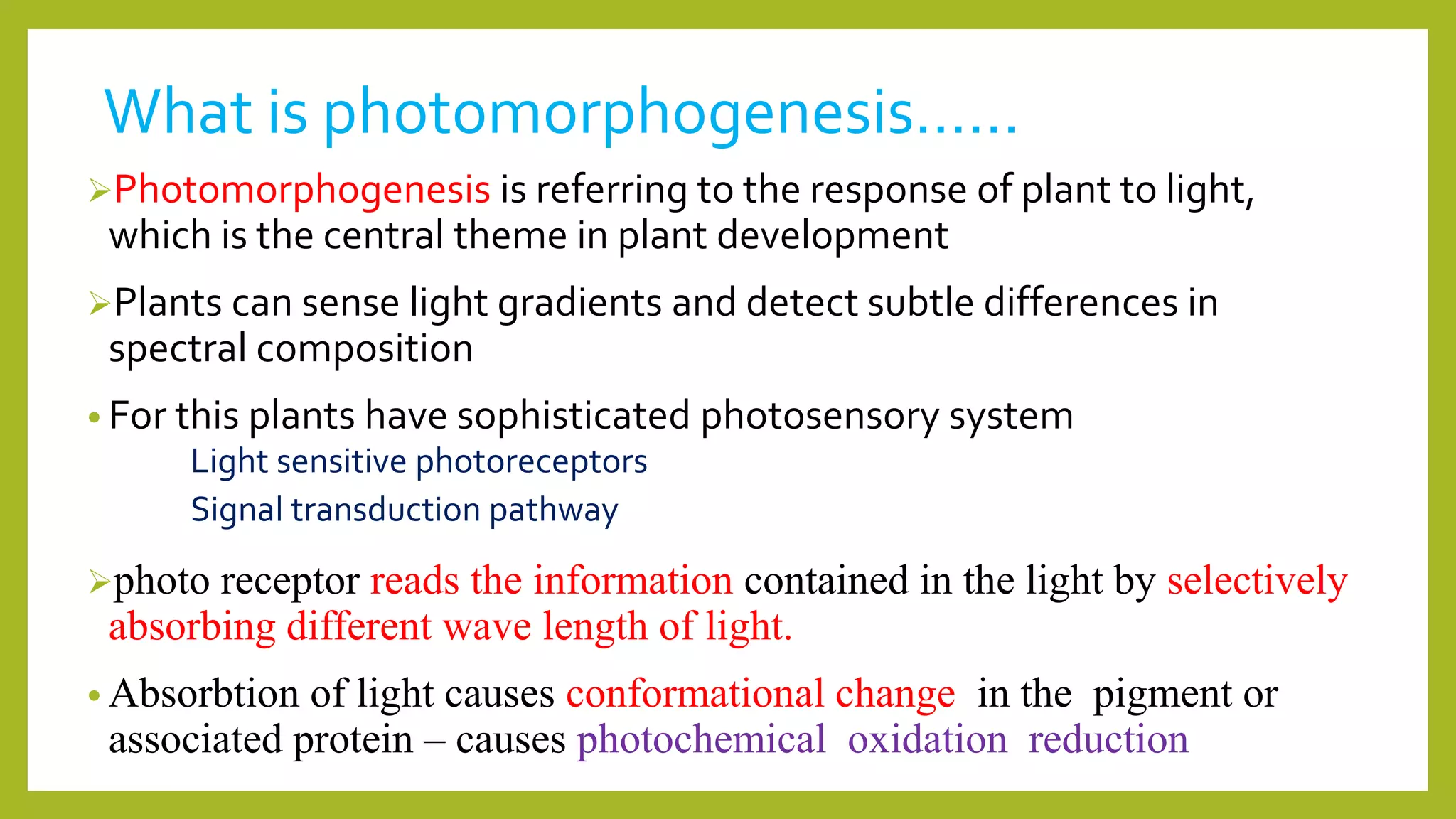 What is photomorphogenesis……

➢Photomorphogenesis is referring to the response of plant to light, which is the central theme in plant development

➢Plants can sense light gradients and detect subtle differences in spectral composition

• For this plants have sophisticated photosensory system

Light sensitive photoreceptors

Signal transduction pathway

➢photo receptor reads the information contained in the light by selectively absorbing different wave length of light.

• Absorbtion of light causes conformational change in the pigment or associated protein – causes photochemical oxidation reduction